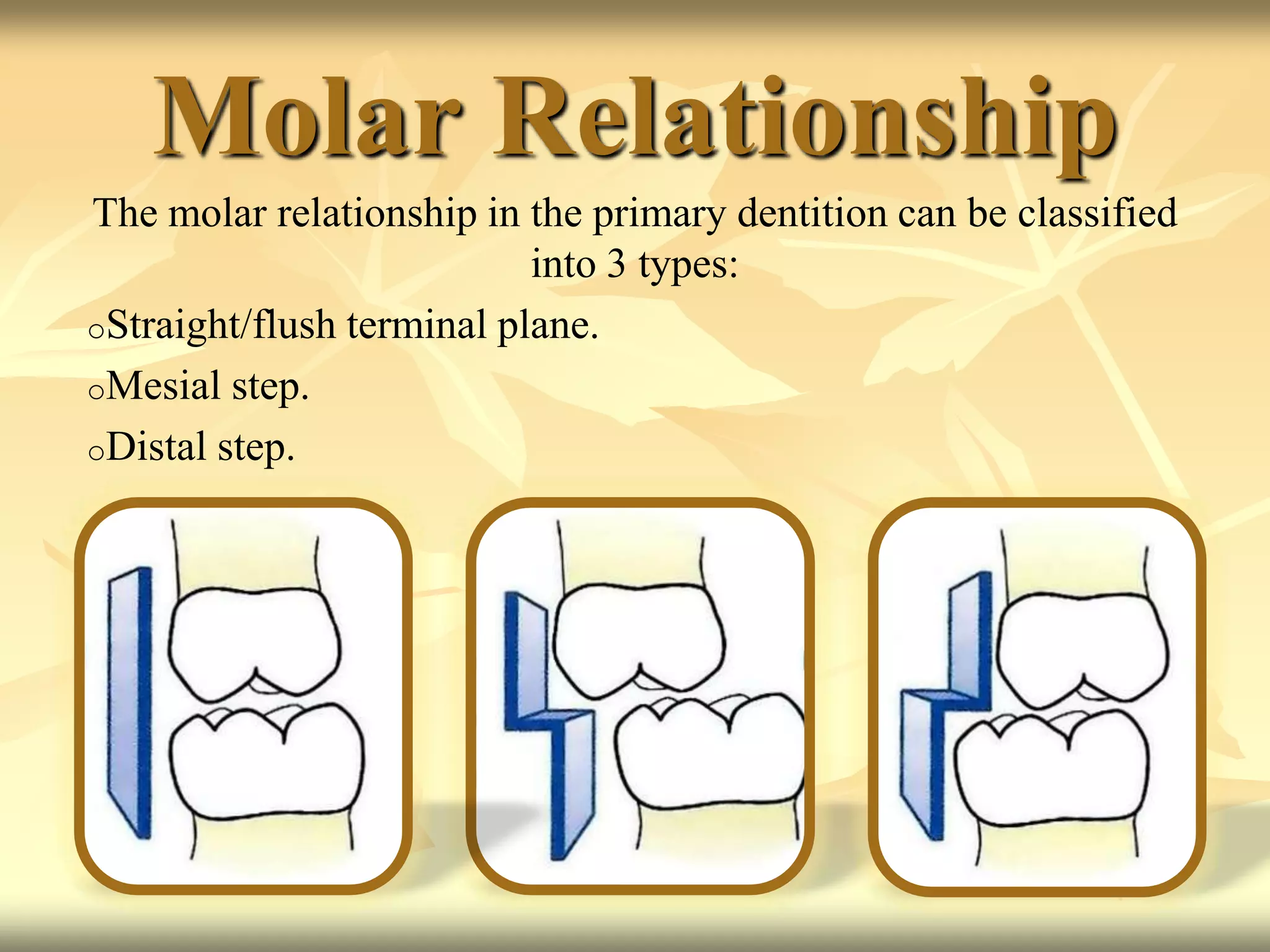 Molar Relationship

The molar relationship in the primary dentition can be classified into 3 types:

oStraight/flush terminal plane.

oMesial step.

oDistal step.